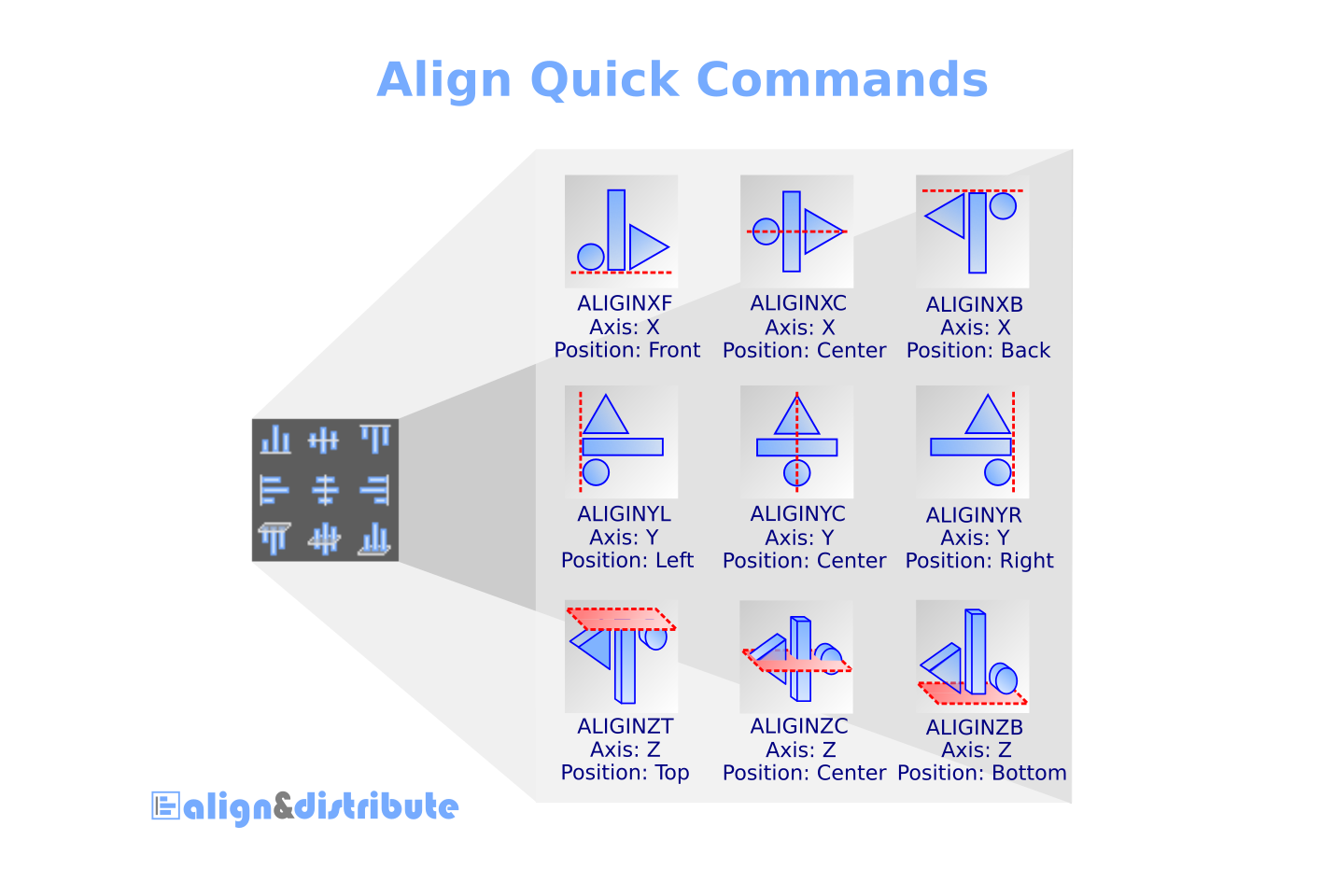 Align Quick Commands

ALIGINXF
Axis: X
Position: Front

ALIGINXC
Axis: X
Position: Center

ALIGINXB
Axis: X
Position: Back

ALIGINYL
Axis: Y
Position: Left

ALIGINYC
Axis: Y
Position: Center

ALIGINYR
Axis: Y
Position: Right

ALIGINZT
Axis: Z
Position: Top

ALIGINZC
Axis: Z
Position: Center

ALIGINZB
Axis: Z
Position: Bottom

align&distribute